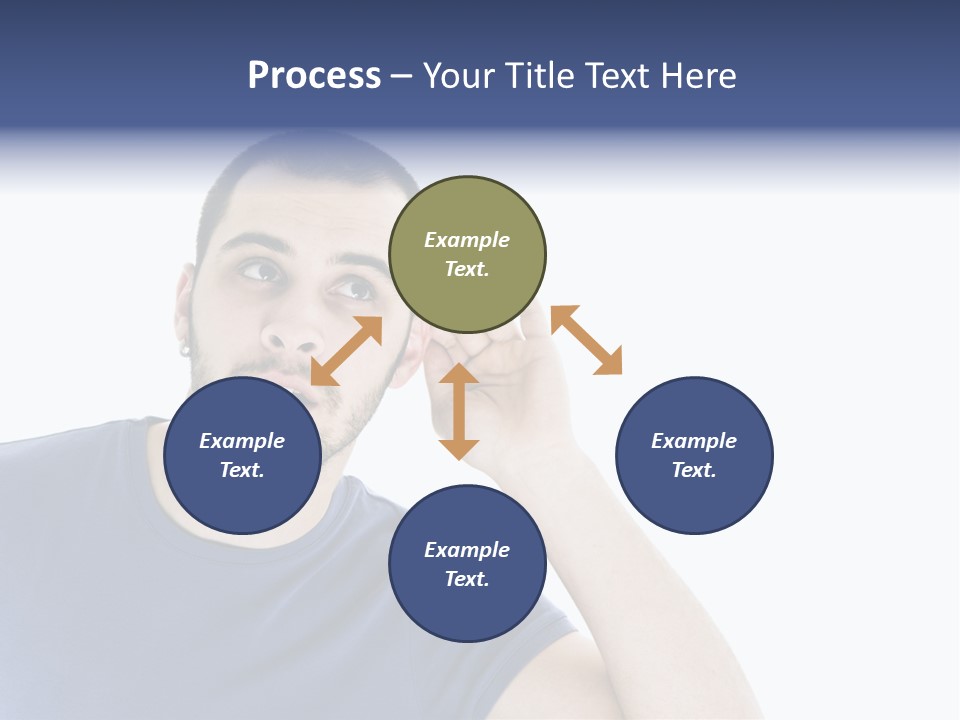 Process – Your Title Text Here

Example Text.

Example Text.

Example Text.

Example Text.